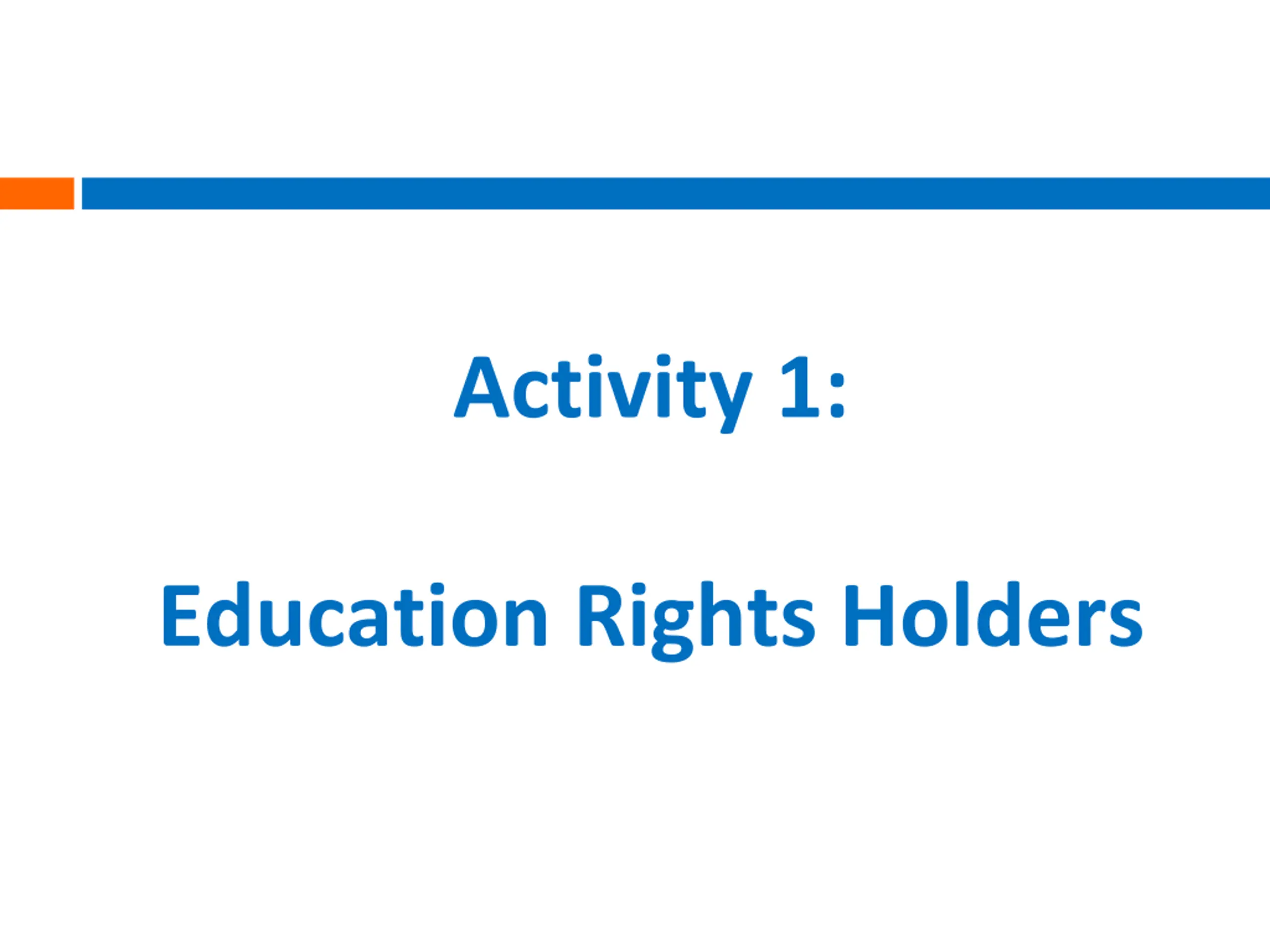 Activity 1:

Education Rights Holders